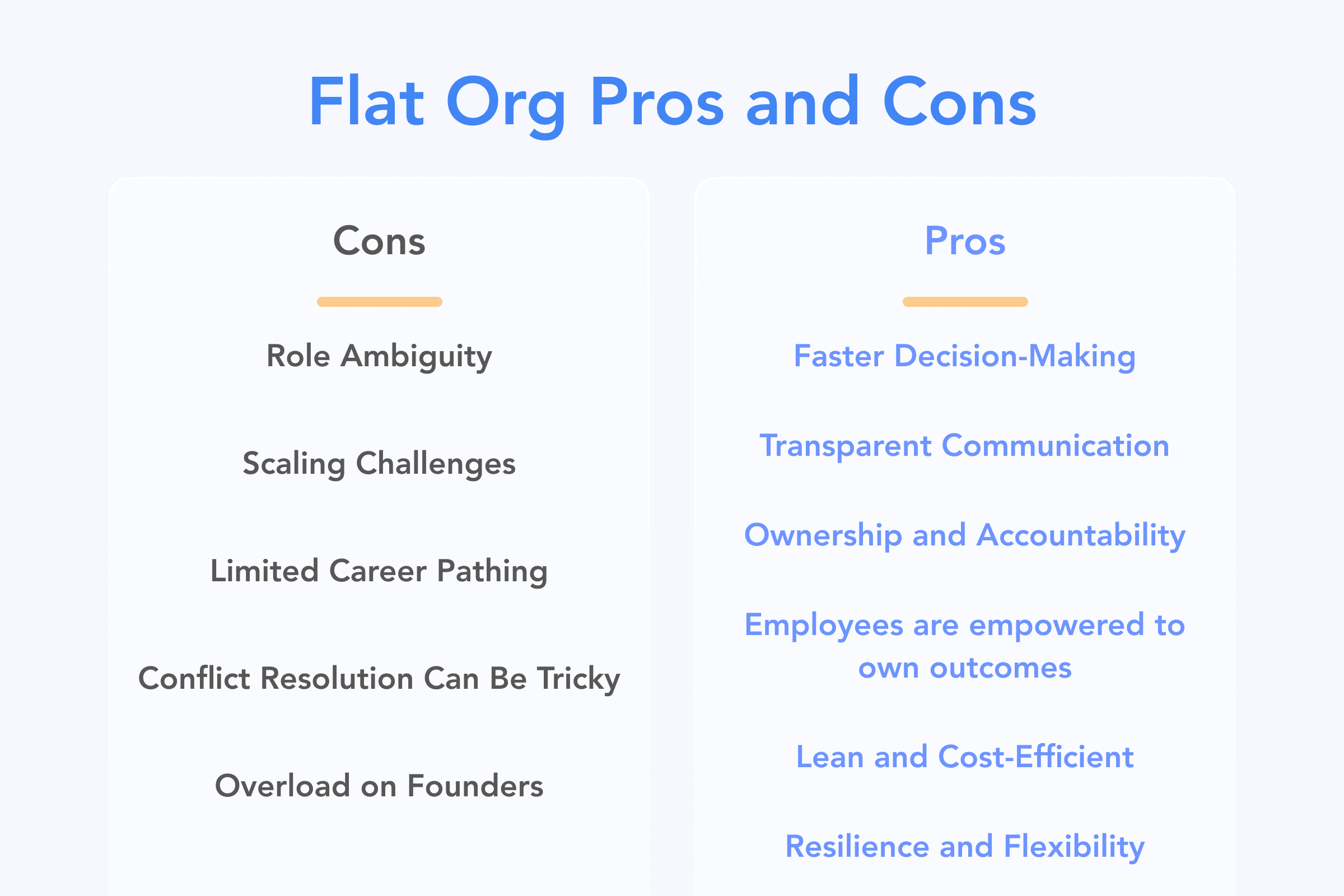 Flat Org Pros and Cons

Cons

Role Ambiguity

Scaling Challenges

Limited Career Pathing

Conflict Resolution Can Be Tricky

Overload on Founders

Pros

Faster Decision-Making

Transparent Communication

Ownership and Accountability

Employees are empowered to own outcomes

Lean and Cost-Efficient

Resilience and Flexibility